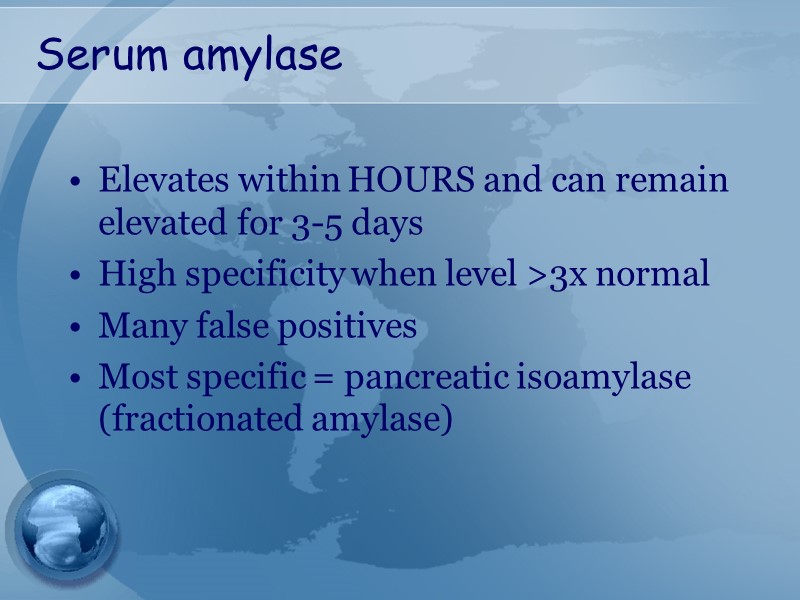 Serum amylase

• Elevates within HOURS and can remain elevated for 3-5 days
• High specificity when level >3x normal
• Many false positives
• Most specific = pancreatic isoamylase (fractionated amylase)